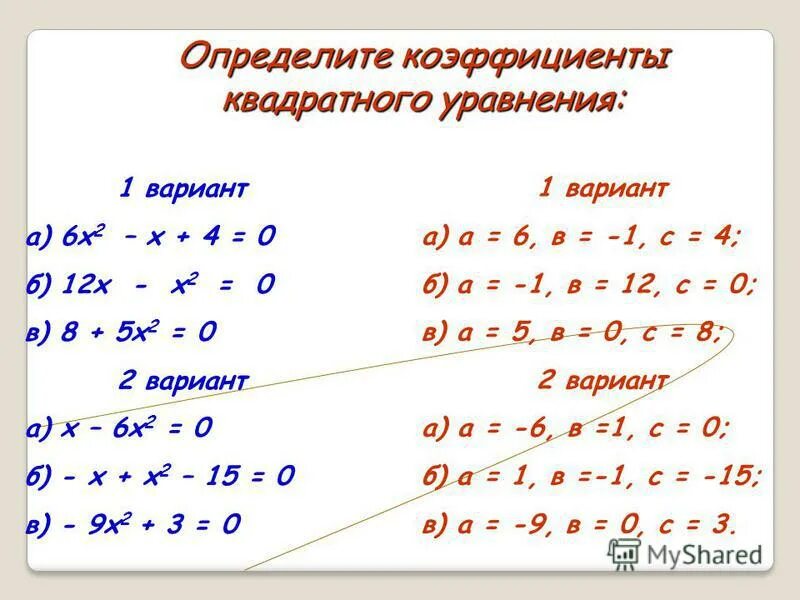 Определите коэффициенты квадратного уравнения:

1 вариант

а) $6x^2 - x + 4 = 0$

б) $12x - x^2 = 0$

в) $8 + 5x^2 = 0$

2 вариант

а) $x - 6x^2 = 0$

б) $- x + x^2 - 15 = 0$

в) $- 9x^2 + 3 = 0$

1 вариант

а) а = 6, в = -1, с = 4;

б) а = -1, в = 12, с = 0;

в) а = 5, в = 0, с = 8;

2 вариант

а) а = -6, в =1, с = 0;

б) а = 1, в =-1, с = -15;

в) а = -9, в = 0, с = 3.

MyShared